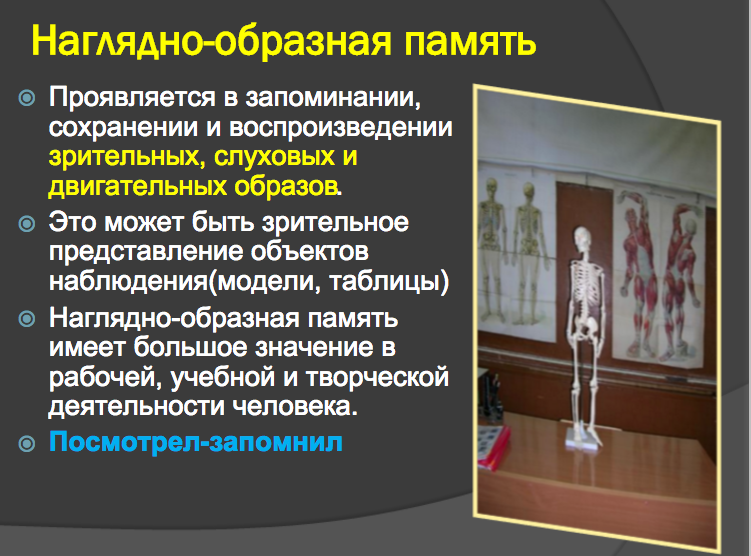 Наглядно-образная память

Проявляется в запоминании, сохранении и воспроизведении зрительных, слуховых и двигательных образов.

Это может быть зрительное представление объектов наблюдения(модели, таблицы)

Наглядно-образная память имеет большое значение в рабочей, учебной и творческой деятельности человека.

Посмотрел-запомнил